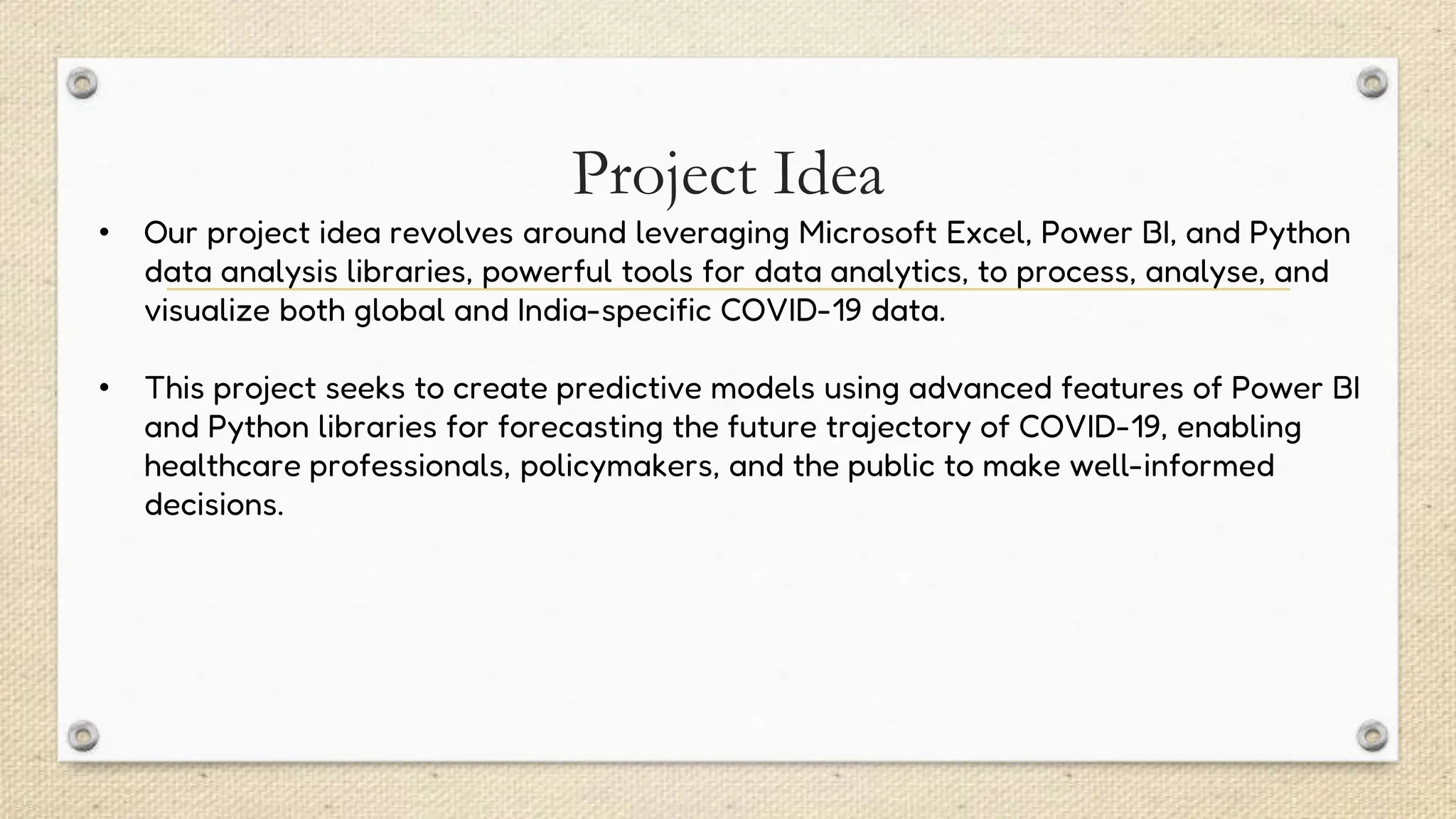 Project Idea

• Our project idea revolves around leveraging Microsoft Excel, Power BI, and Python data analysis libraries, powerful tools for data analytics, to process, analyse, and visualize both global and India-specific COVID-19 data.

• This project seeks to create predictive models using advanced features of Power BI and Python libraries for forecasting the future trajectory of COVID-19, enabling healthcare professionals, policymakers, and the public to make well-informed decisions.